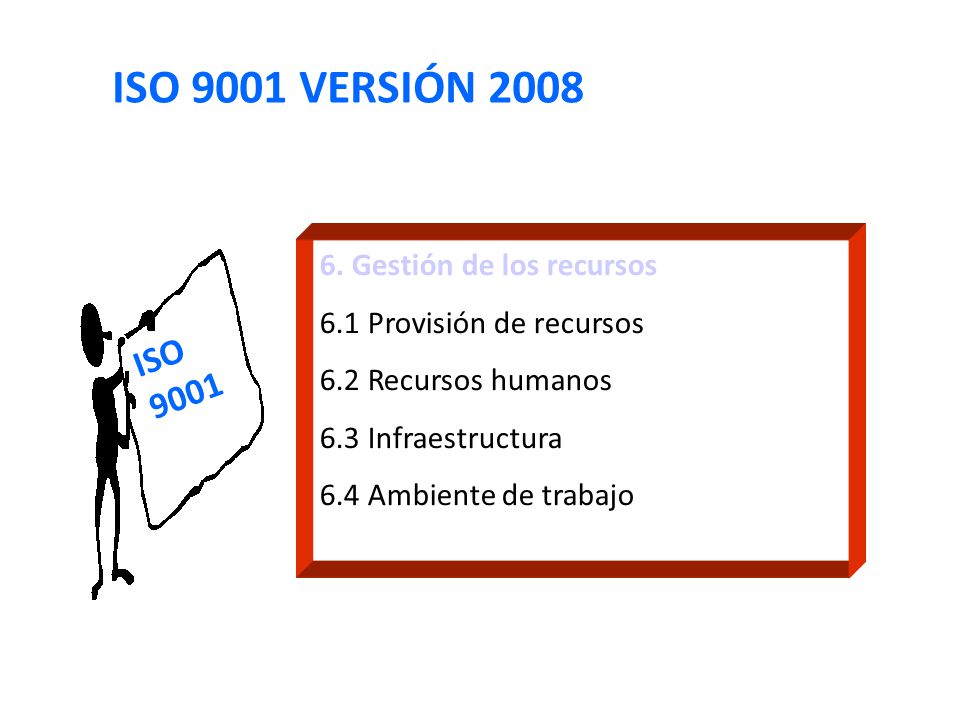 ISO 9001 VERSIÓN 2008

ISO 9001

6. Gestión de los recursos

6.1 Provisión de recursos

6.2 Recursos humanos

6.3 Infraestructura

6.4 Ambiente de trabajo